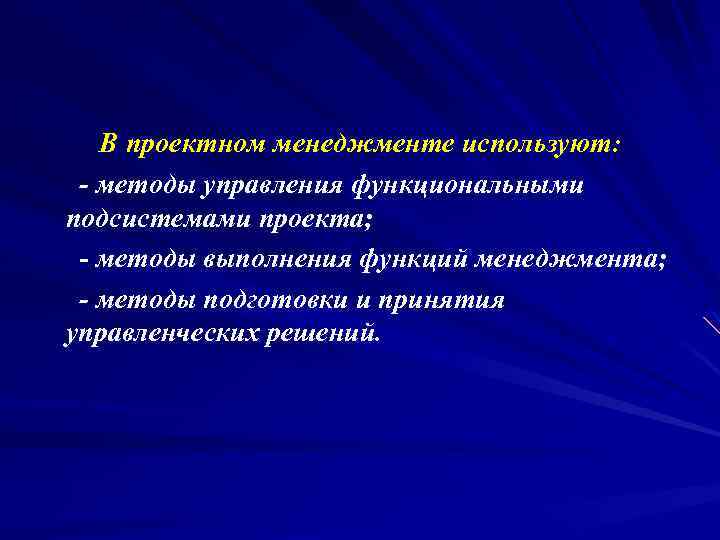 В проектном менеджменте используют:

- методы управления функциональными подсистемами проекта;

- методы выполнения функций менеджмента;

- методы подготовки и принятия управленческих решений.